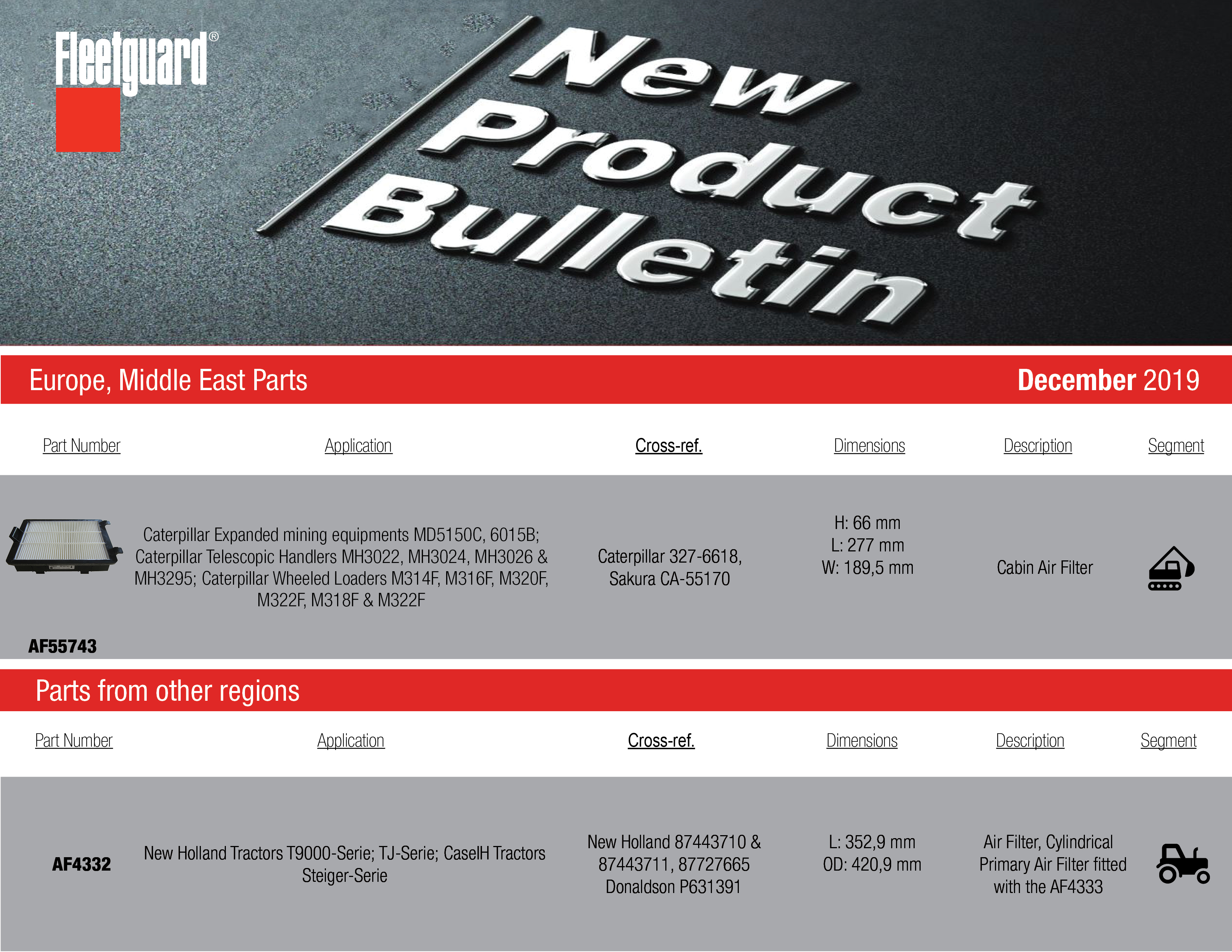 Fleetguard®

New Product Bulletin

Europe, Middle East Parts

December 2019

| Part Number | Application | Cross-ref. | Dimensions | Description | Segment |
|---|---|---|---|---|---|
| AF55743 | Caterpillar Expanded mining equipments MD5150C, 6015B; Caterpillar Telescopic Handlers MH3022, MH3024, MH3026 & MH3295; Caterpillar Wheeled Loaders M314F, M316F, M320F, M322F, M318F & M322F | Caterpillar 327-6618, Sakura CA-55170 | H: 66 mm L: 277 mm W: 189,5 mm | Cabin Air Filter | |

Parts from other regions

| Part Number | Application | Cross-ref. | Dimensions | Description | Segment |
|---|---|---|---|---|---|
| AF4332 | New Holland Tractors T9000-Serie; TJ-Serie; CaseIH Tractors Steiger-Serie | New Holland 87443710 & 87443711, 87727665 Donaldson P631391 | L: 352,9 mm OD: 420,9 mm | Air Filter, Cylindrical Primary Air Filter fitted with the AF4333 | |